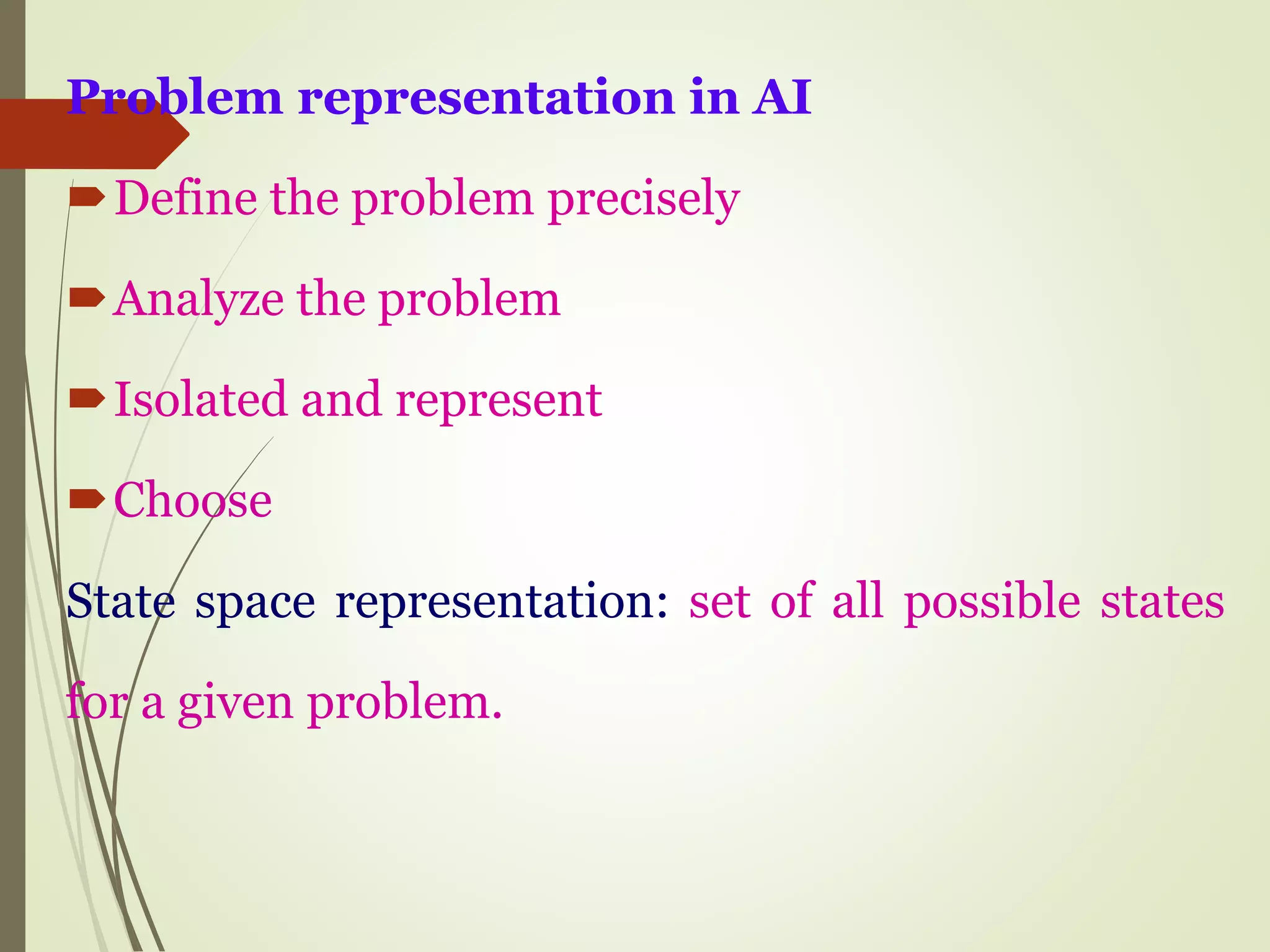 Problem representation in AI

Define the problem precisely

Analyze the problem

Isolated and represent

Choose

State space representation: set of all possible states for a given problem.